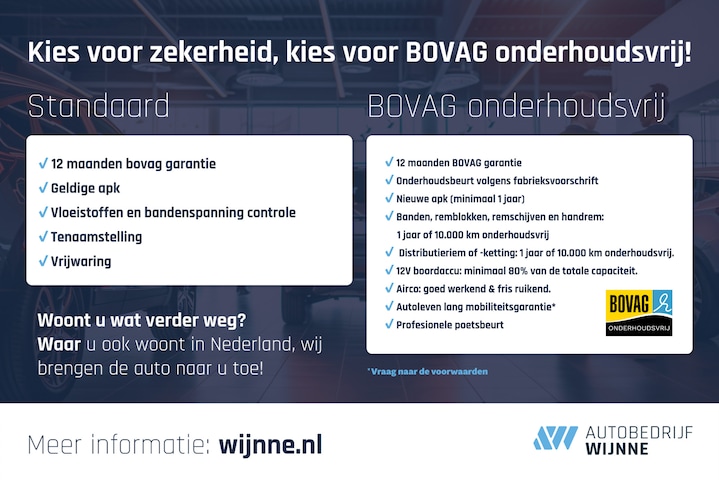 Kies voor zekerheid, kies voor BOVAG onderhoudsvrij!

Standaard

✓ 12 maanden bovag garantie
✓ Geldige apk
✓ Vloeistoffen en bandenspanning controle
✓ Tenaamstelling
✓ Vrijwaring

Woont u wat verder weg?
Waar u ook woont in Nederland, wij brengen de auto naar u toe!

BOVAG onderhoudsvrij

✓ 12 maanden BOVAG garantie
✓ Onderhoudsbeurt volgens fabrieksvoorschrift
✓ Nieuwe apk (minimaal 1 jaar)
✓ Banden, remblokken, remschijven en handrem: 1 jaar of 10.000 km onderhoudsvrij
✓ Distributieriem of -ketting: 1 jaar of 10.000 km onderhoudsvrij.
✓ 12V boordaccu: minimaal 80% van de totale capaciteit.
✓ Airco: goed werkend & fris ruikend.
✓ Autoleven lang mobiliteitsgarantie*
✓ Profesionele poetsbeurt

BOVAG
ONDERHOUDSVRIJ

*Vraag naar de voorwaarden

Meer informatie: wijnne.nl

AUTOBEDRIJF
WIJNNE